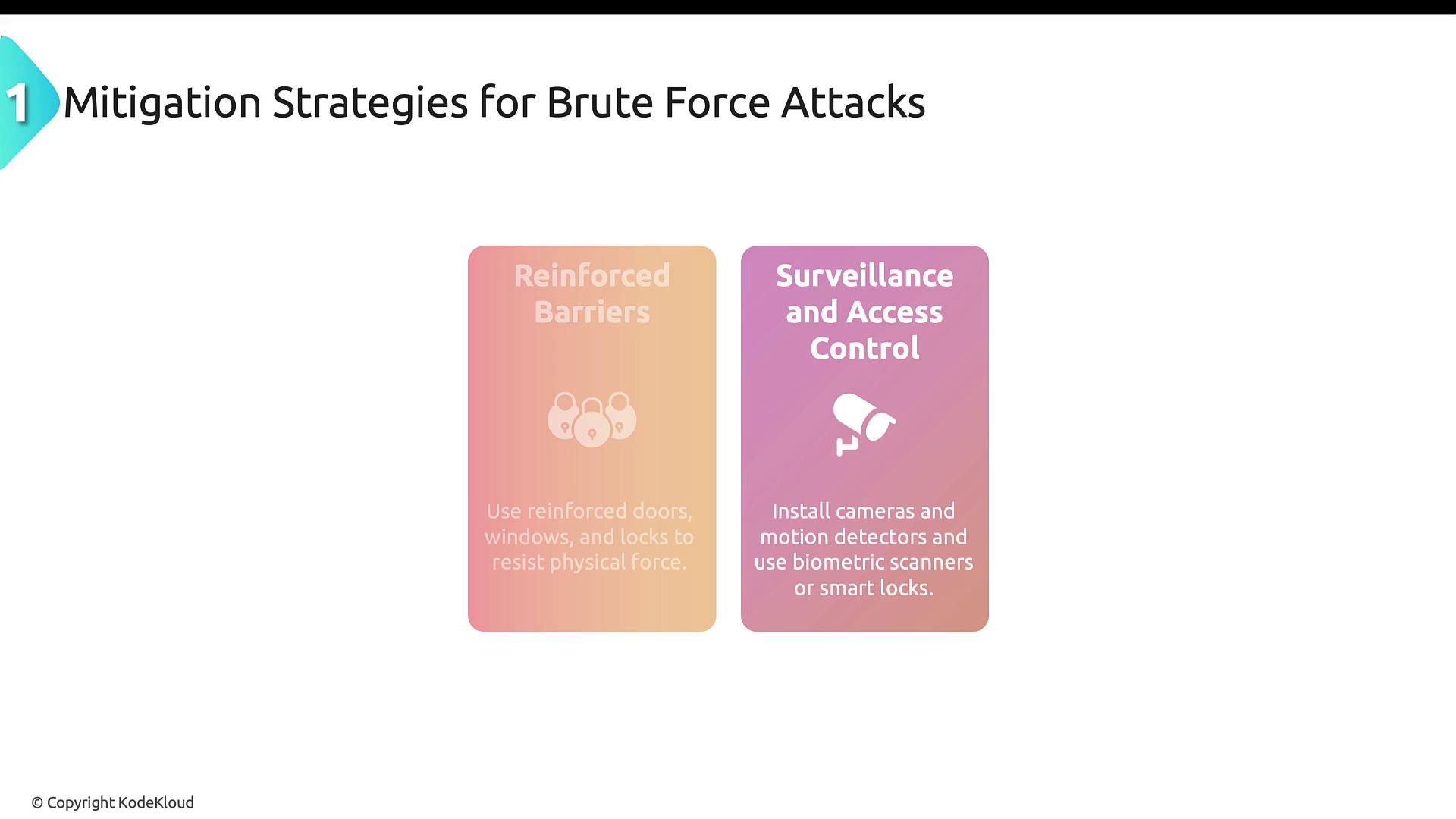 1 Mitigation Strategies for Brute Force Attacks

Reinforced Barriers

Use reinforced doors, windows, and locks to resist physical force.

Surveillance and Access Control

Install cameras and motion detectors and use biometric scanners or smart locks.

© Copyright KodeKloud